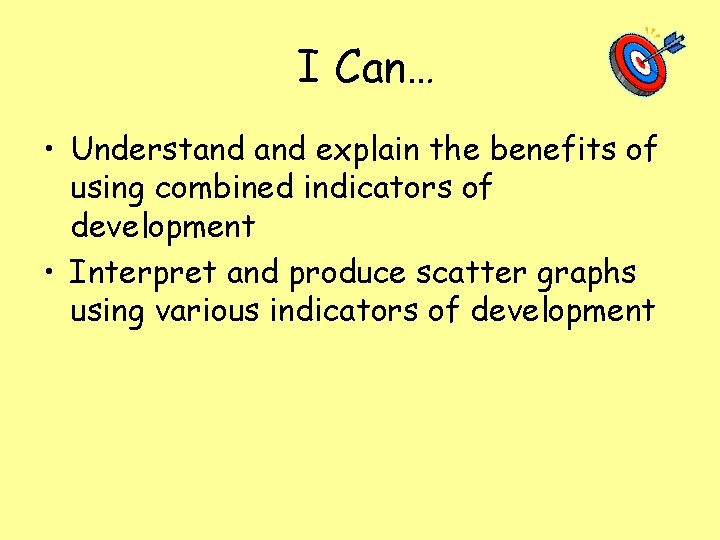 I Can…

• Understand and explain the benefits of using combined indicators of development

• Interpret and produce scatter graphs using various indicators of development